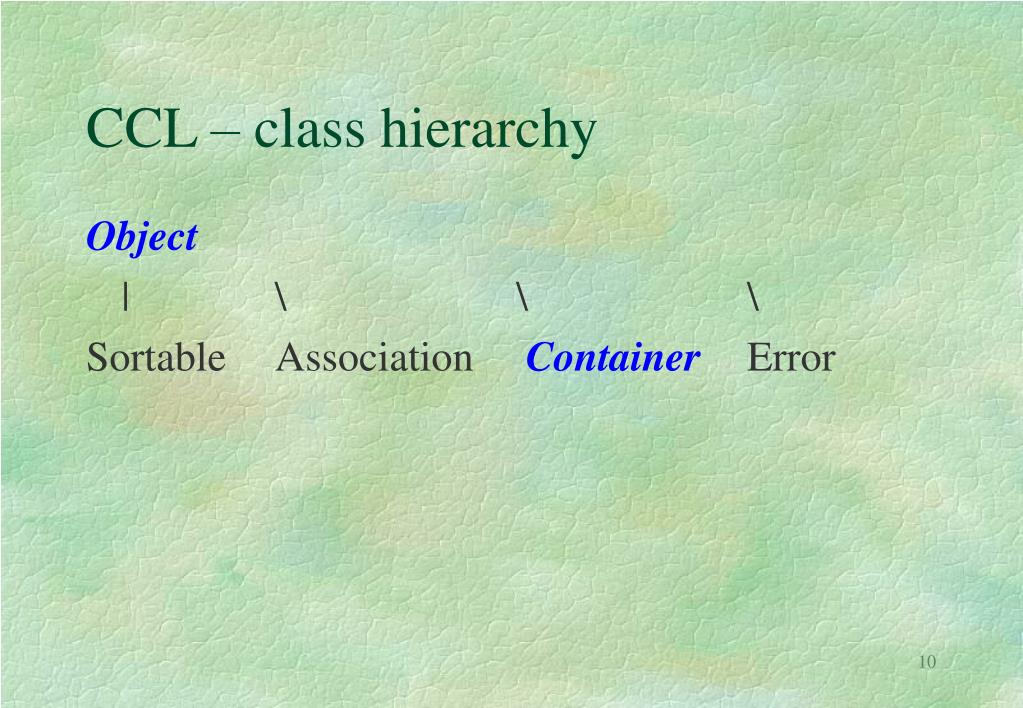 CCL – class hierarchy

Object

| \ \ \

Sortable Association Container Error

10